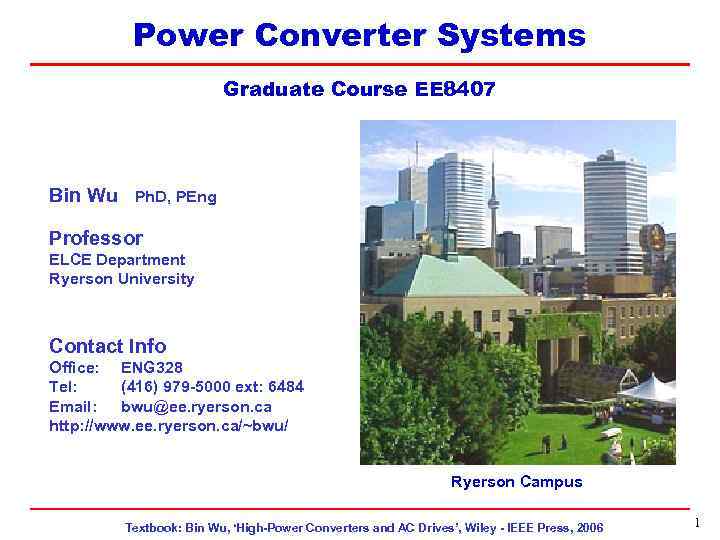 Power Converter Systems

Graduate Course EE8407

Bin Wu PhD, PEng

Professor
ELCE Department
Ryerson University

Contact Info
Office: ENG328
Tel: (416) 979-5000 ext: 6484
Email: bwu@ee.ryerson.ca
http://www.ee.ryerson.ca/~bwu/

Ryerson Campus

Textbook: Bin Wu, 'High-Power Converters and AC Drives', Wiley - IEEE Press, 2006

1